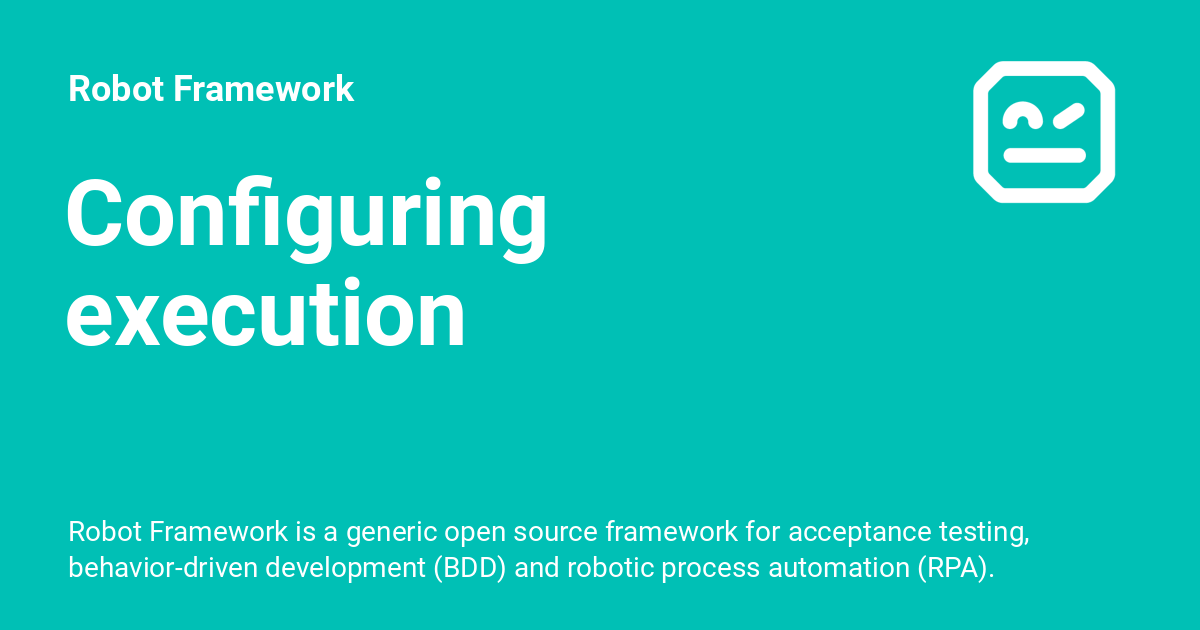 Robot Framework

Configuring execution

Robot Framework is a generic open source framework for acceptance testing, behavior-driven development (BDD) and robotic process automation (RPA).